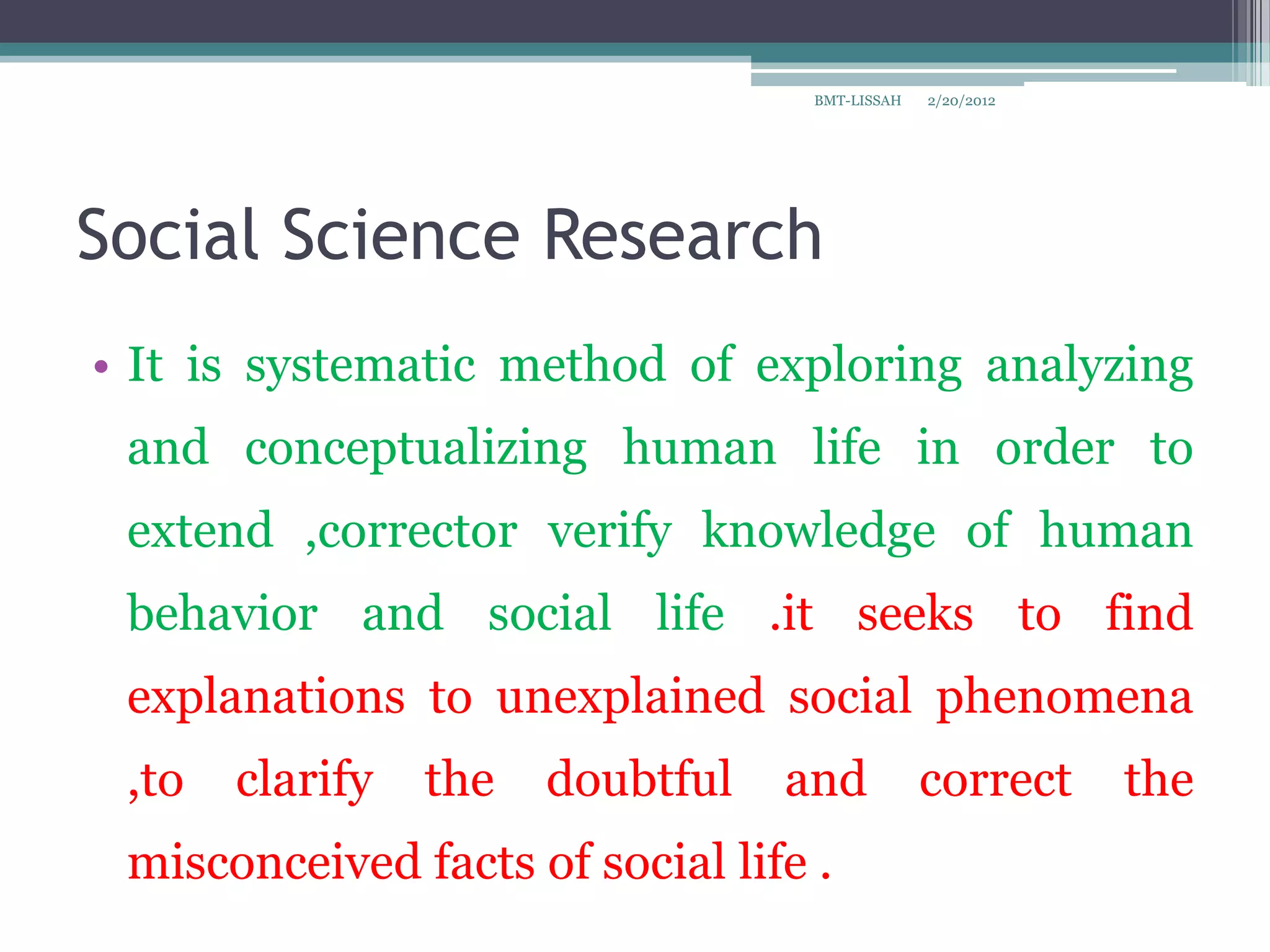 BMT-LISSAH 2/20/2012

Social Science Research

• It is systematic method of exploring analyzing and conceptualizing human life in order to extend ,corrector verify knowledge of human behavior and social life .it seeks to find explanations to unexplained social phenomena ,to clarify the doubtful and correct the misconceived facts of social life .